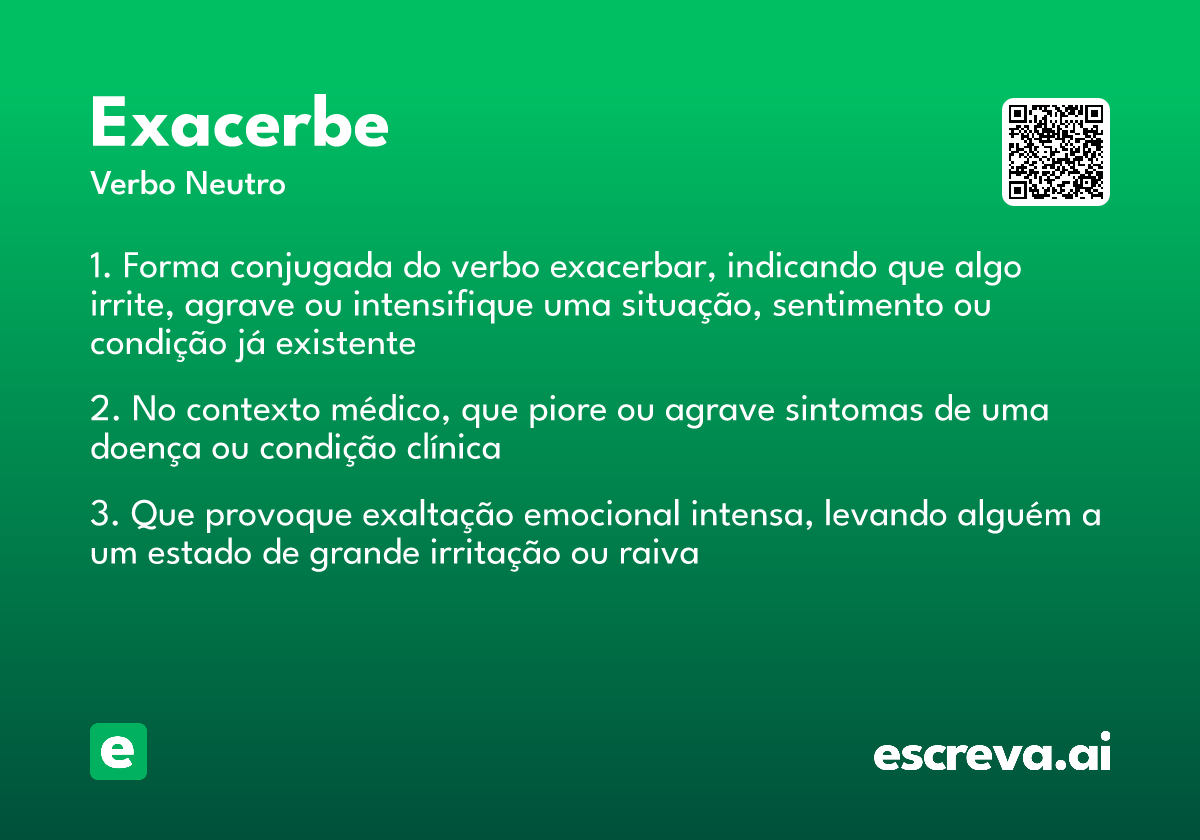 Exacerbe
Verbo Neutro

1. Forma conjugada do verbo exacerbar, indicando que algo irrite, agrave ou intensifique uma situação, sentimento ou condição já existente

2. No contexto médico, que piore ou agrave sintomas de uma doença ou condição clínica

3. Que provoque exaltação emocional intensa, levando alguém a um estado de grande irritação ou raiva

e

escreva.ai